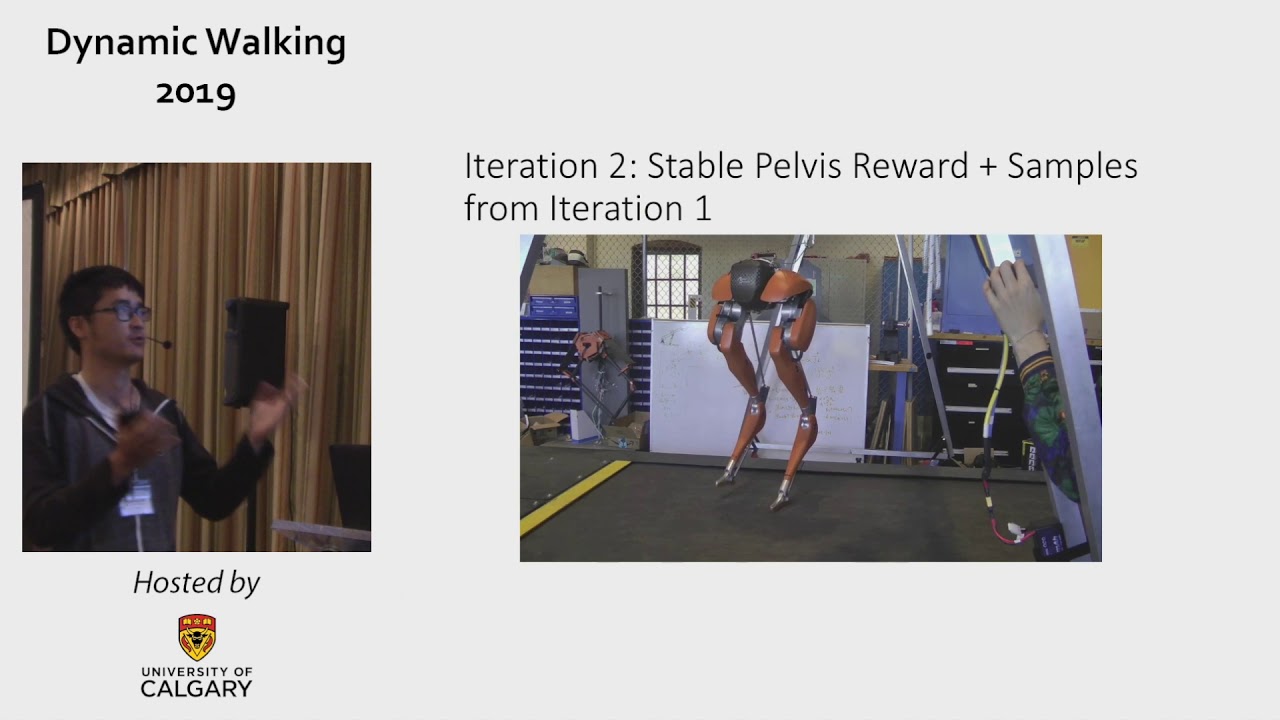 Dynamic Walking
2019

Hosted by

UNIVERSITY OF
CALGARY

Iteration 2: Stable Pelvis Reward + Samples from Iteration 1